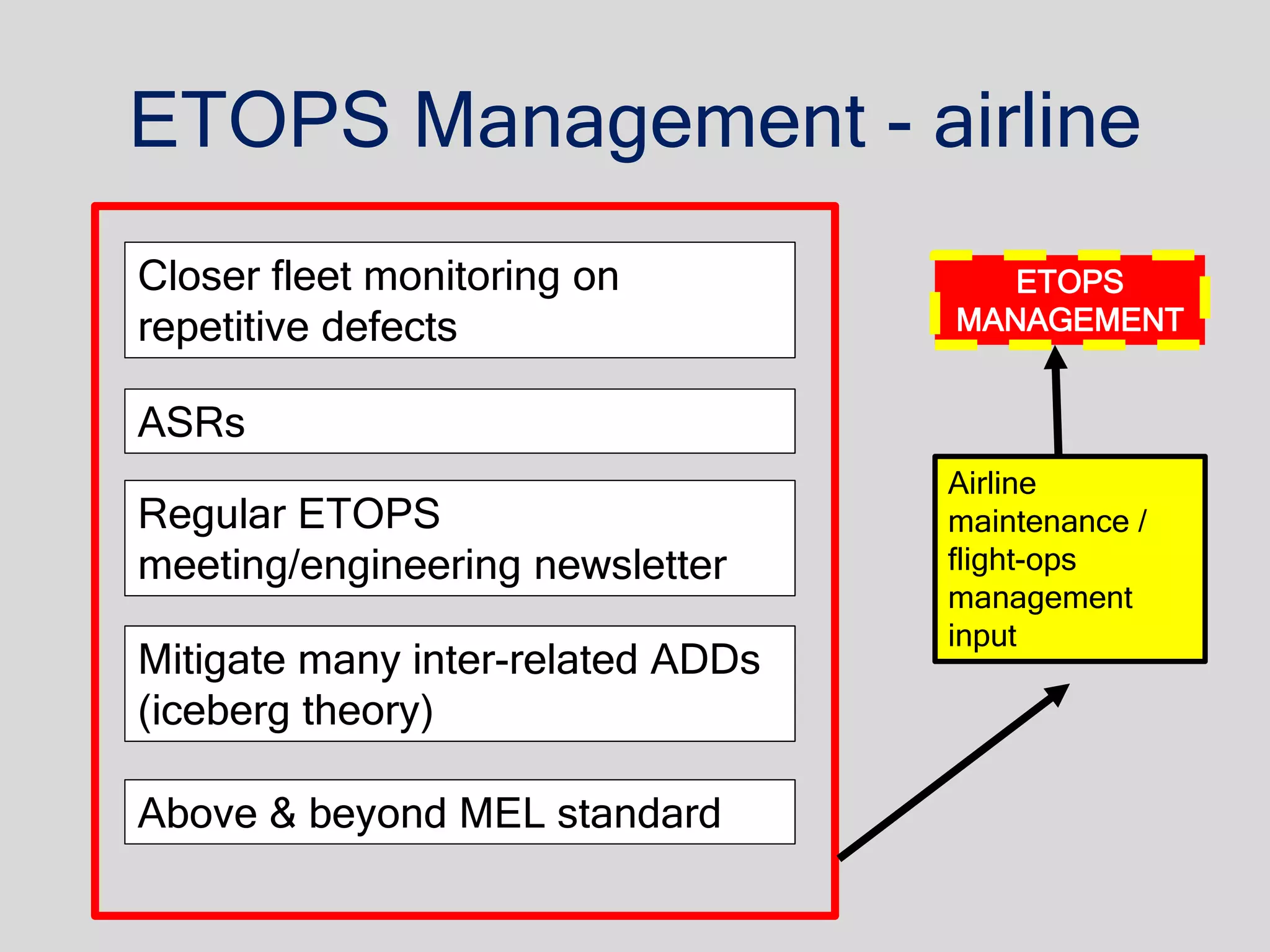 ETOPS Management - airline

Closer fleet monitoring on repetitive defects

ASRs

Regular ETOPS meeting/engineering newsletter

Mitigate many inter-related ADDs (iceberg theory)

Above & beyond MEL standard

ETOPS MANAGEMENT

Airline maintenance / flight-ops management input